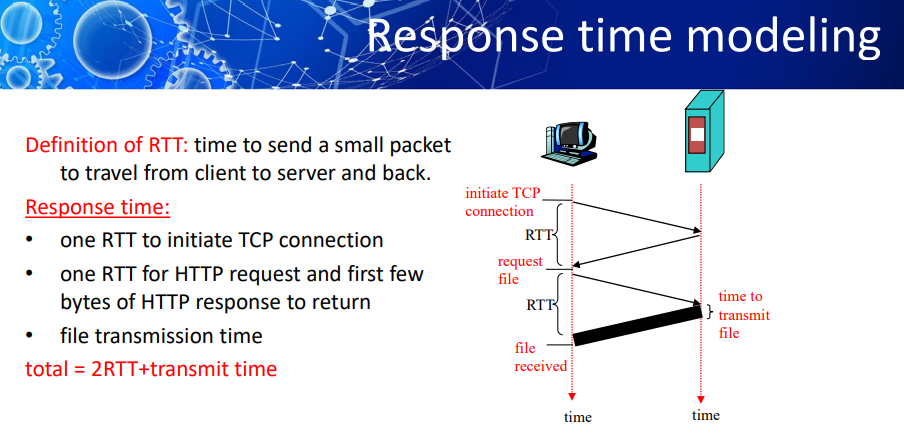 Response time modeling

Definition of RTT: time to send a small packet to travel from client to server and back.

Response time:

• one RTT to initiate TCP connection

• one RTT for HTTP request and first few bytes of HTTP response to return

• file transmission time

total = 2RTT+transmit time

initiate TCP connection

RTT

request file

RTT

time to transmit file

file received

time

time